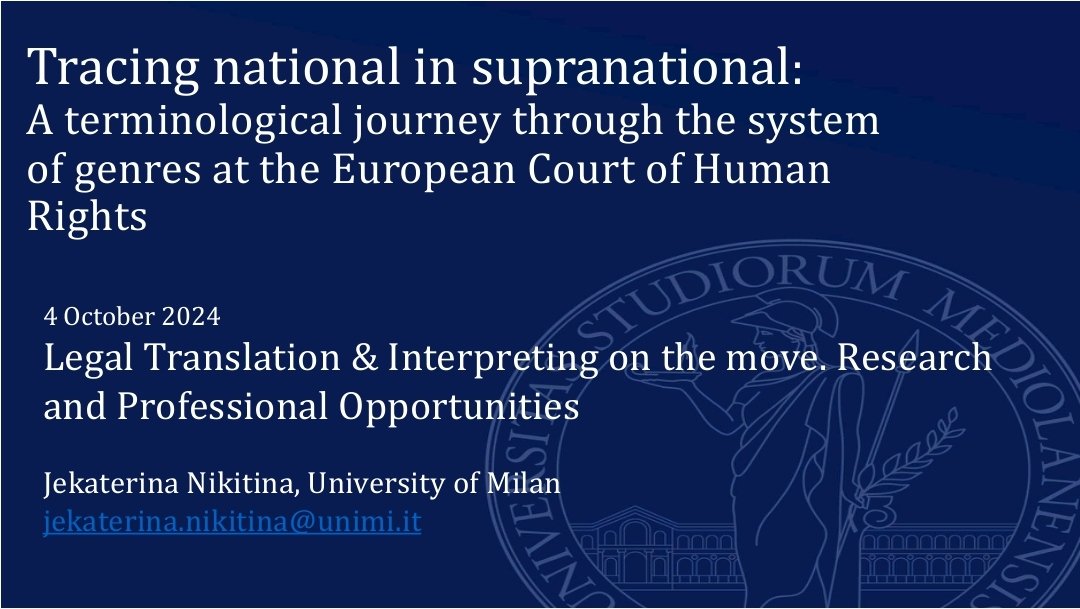 Tracing national in supranational:
A terminological journey through the system of genres at the European Court of Human Rights

4 October 2024
Legal Translation & Interpreting on the move. Research and Professional Opportunities

Jekaterina Nikitina, University of Milan
jekaterina.nikitina@unimi.it

UNIVERSITAS STUDIORUM MEDIOLANENSIS